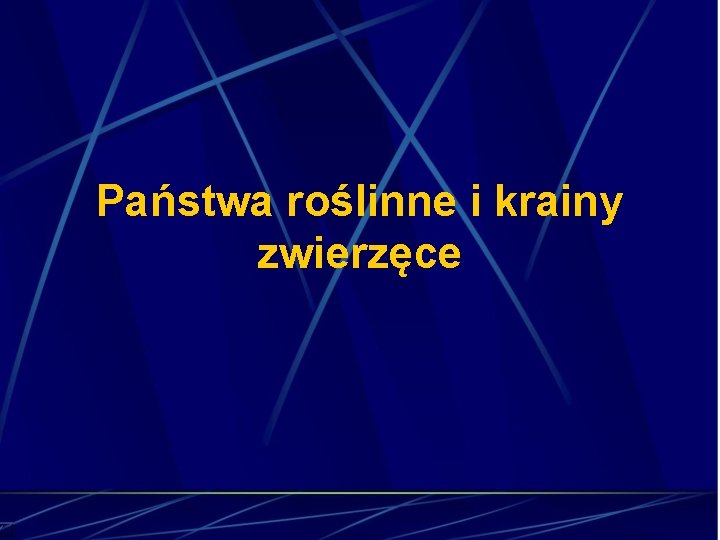 Państwa roślinne i krainy zwierzęce